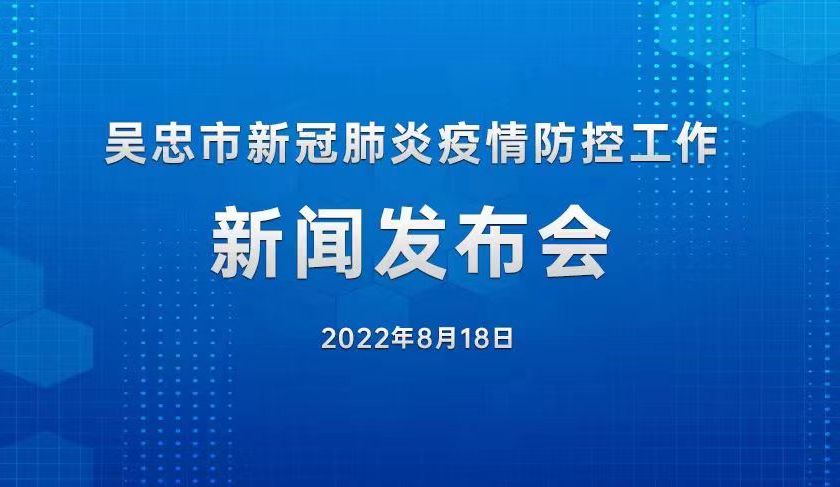 吴忠市新冠肺炎疫情防控工作

新闻发布会

2022年8月18日